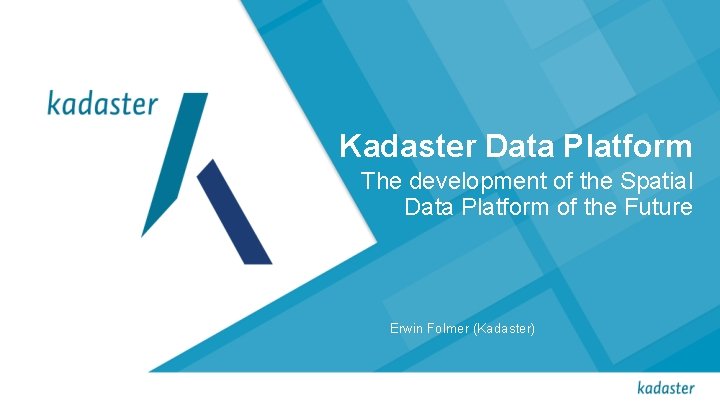 kadaster

Kadaster Data Platform

The development of the Spatial Data Platform of the Future

Erwin Folmer (Kadaster)

kadaster